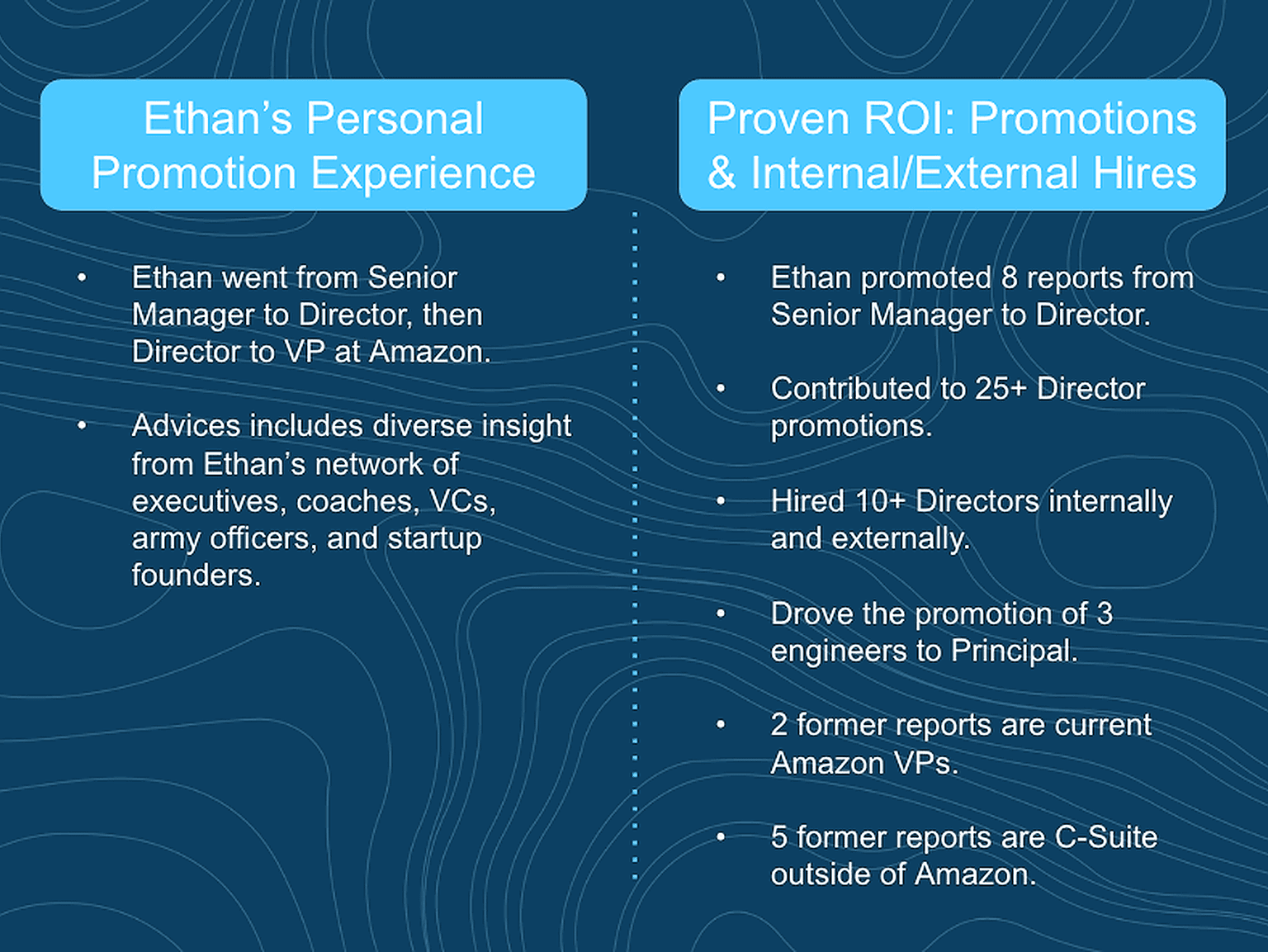 Ethan's Personal Promotion Experience

• Ethan went from Senior Manager to Director, then Director to VP at Amazon.

• Advices includes diverse insight from Ethan's network of executives, coaches, VCs, army officers, and startup founders.

Proven ROI: Promotions & Internal/External Hires

• Ethan promoted 8 reports from Senior Manager to Director.

• Contributed to 25+ Director promotions.

• Hired 10+ Directors internally and externally.

• Drove the promotion of 3 engineers to Principal.

• 2 former reports are current Amazon VPs.

• 5 former reports are C-Suite outside of Amazon.